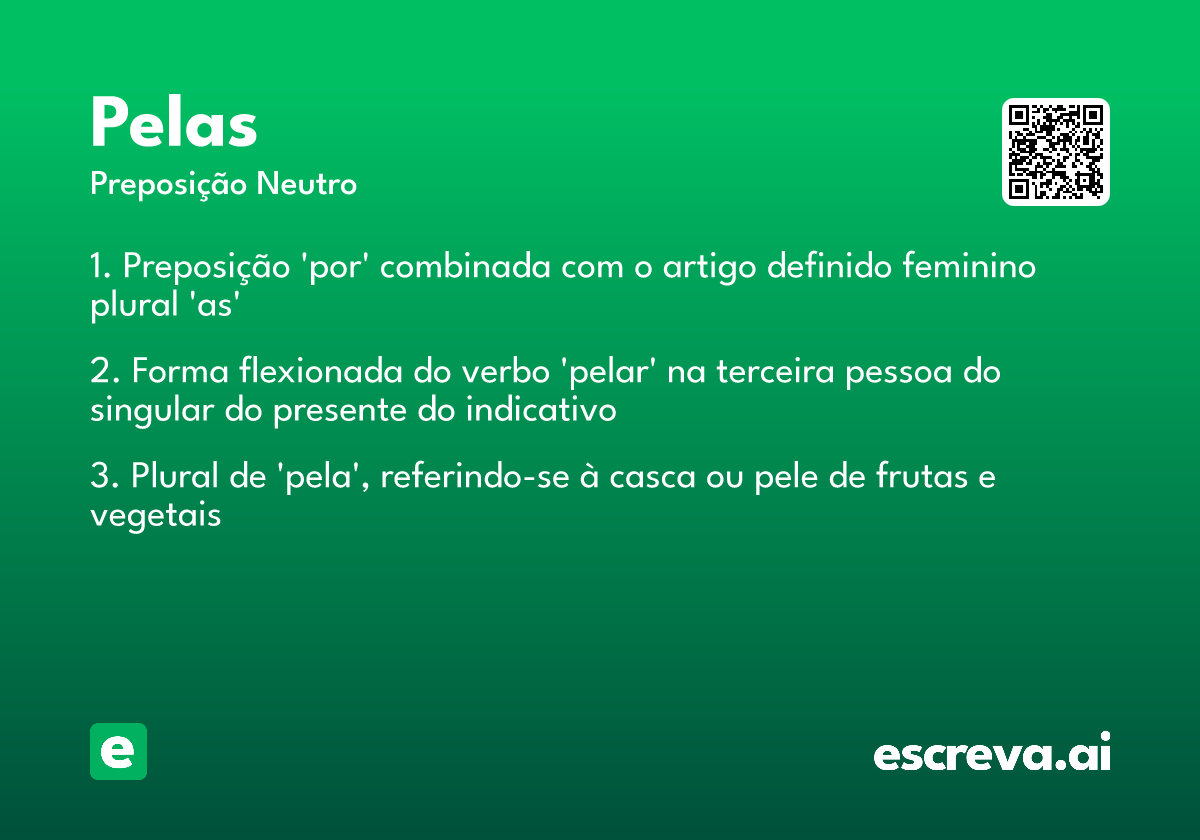 Pelas
Preposição Neutro

1. Preposição 'por' combinada com o artigo definido feminino plural 'as'

2. Forma flexionada do verbo 'pelar' na terceira pessoa do singular do presente do indicativo

3. Plural de 'pela', referindo-se à casca ou pele de frutas e vegetais

e

escreva.ai